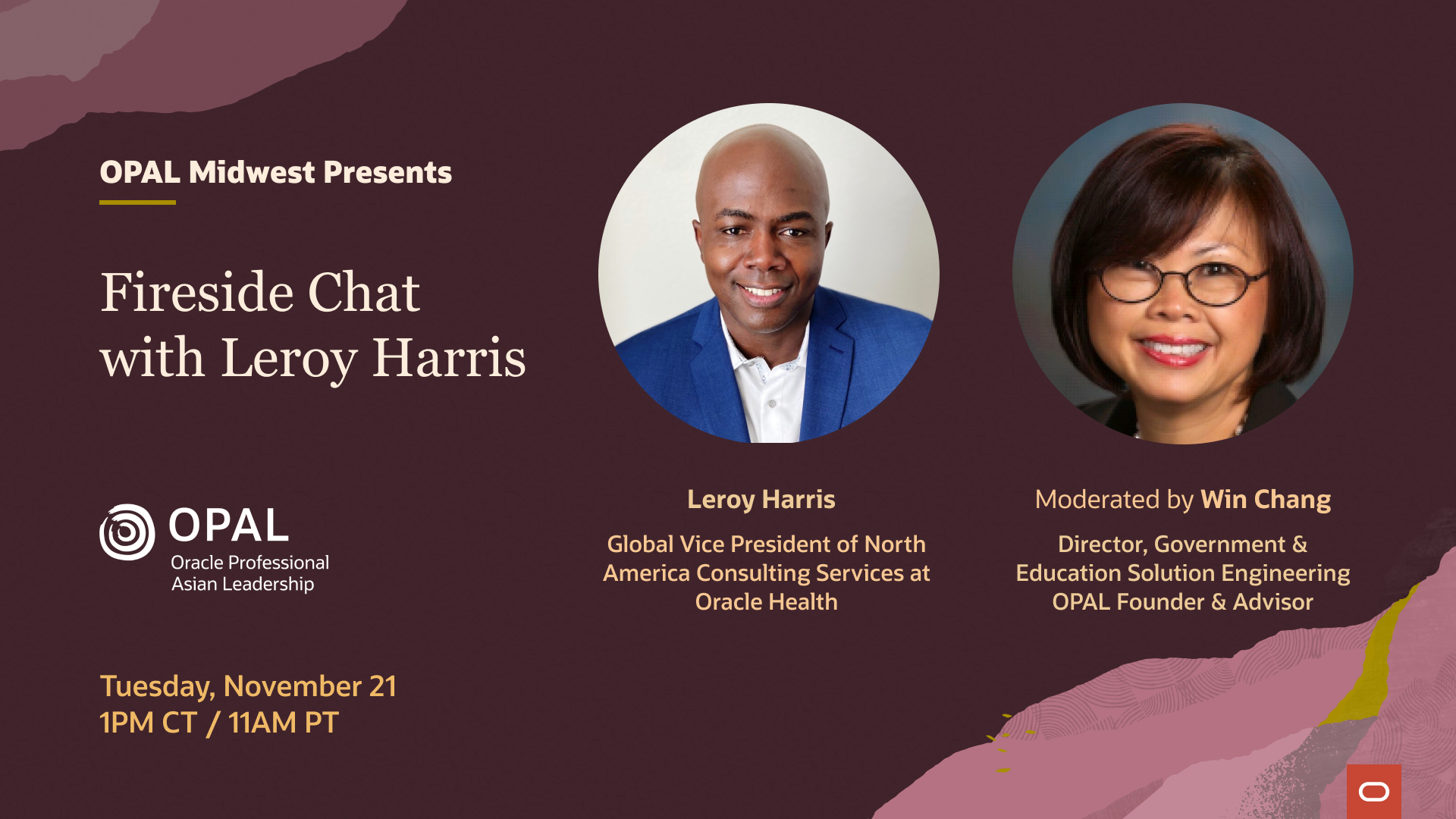 OPAL Midwest Presents

Fireside Chat with Leroy Harris

OPAL
Oracle Professional Asian Leadership

Tuesday, November 21
1PM CT / 11AM PT

Leroy Harris

Global Vice President of North America Consulting Services at Oracle Health

Moderated by Win Chang

Director, Government & Education Solution Engineering
OPAL Founder & Advisor